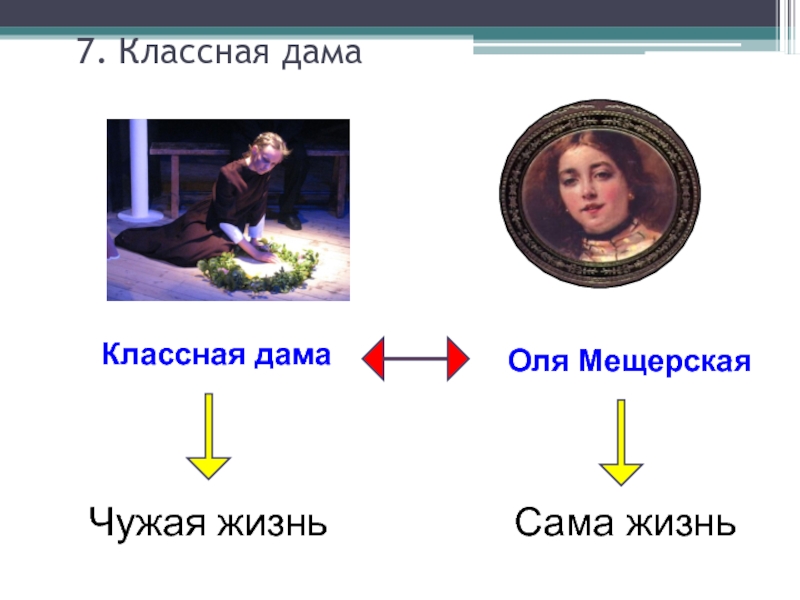 7. Классная дама

Классная дама

Оля Мещерская

Чужая жизнь

Сама жизнь